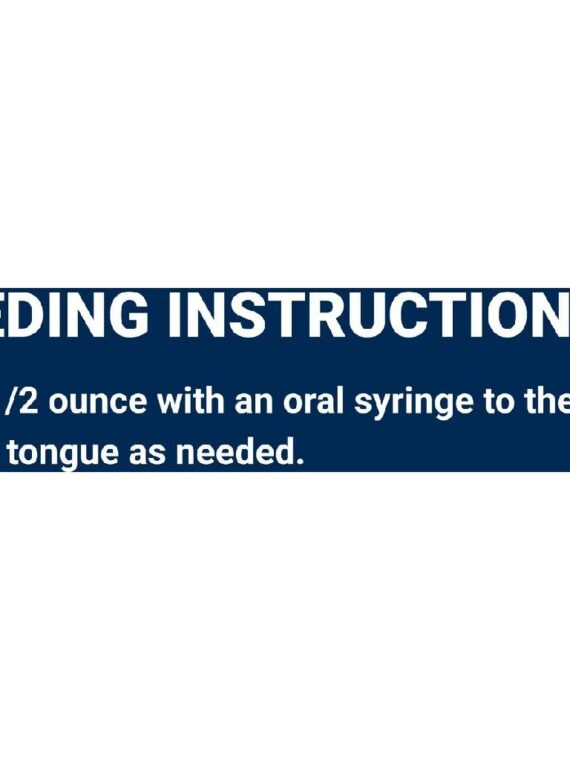 EDING INSTRUCTION

/2 ounce with an oral syringe to the tongue as needed.